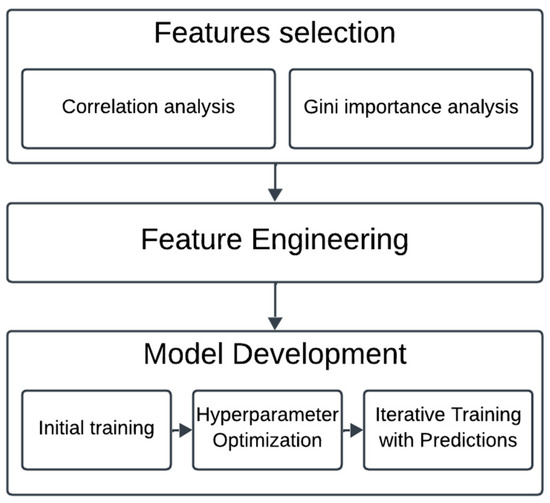 Features selection

Correlation analysis

Gini importance analysis

Feature Engineering

Model Development

Initial training

Hyperparameter Optimization

Iterative Training with Predictions